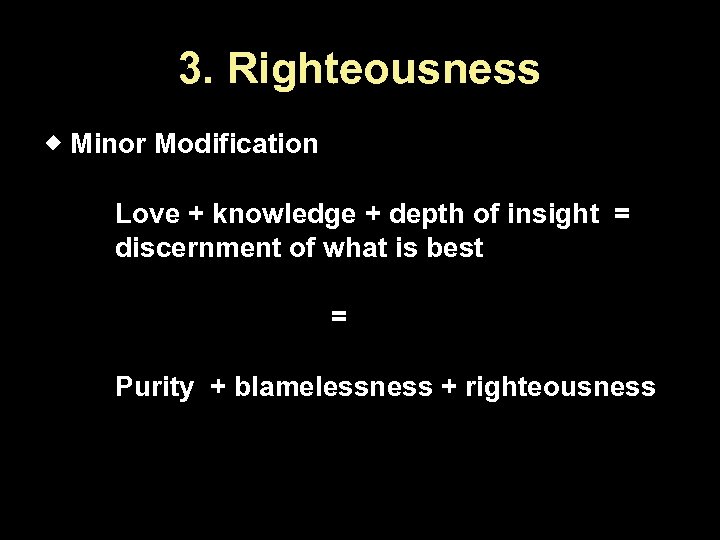 3. Righteousness

◆ Minor Modification

Love + knowledge + depth of insight = discernment of what is best

=

Purity + blamelessness + righteousness